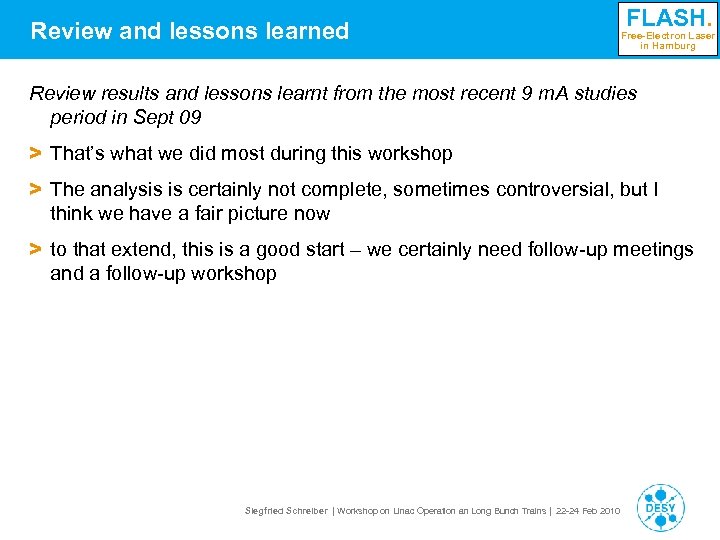 Review and lessons learned

FLASH.
Free-Electron Laser in Hamburg

Review results and lessons learnt from the most recent 9 mA studies period in Sept 09

> That's what we did most during this workshop

> The analysis is certainly not complete, sometimes controversial, but I think we have a fair picture now

> to that extend, this is a good start – we certainly need follow-up meetings and a follow-up workshop

Siegfried Schreiber | Workshop on Linac Operation an Long Bunch Trains | 22-24 Feb 2010

DESY